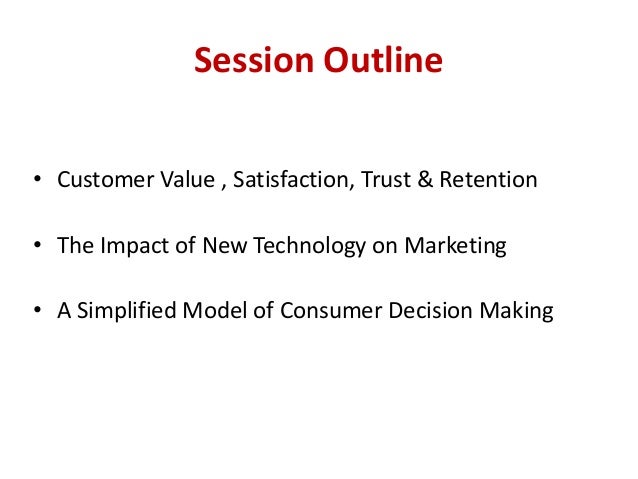 Session Outline

• Customer Value , Satisfaction, Trust & Retention

• The Impact of New Technology on Marketing

• A Simplified Model of Consumer Decision Making